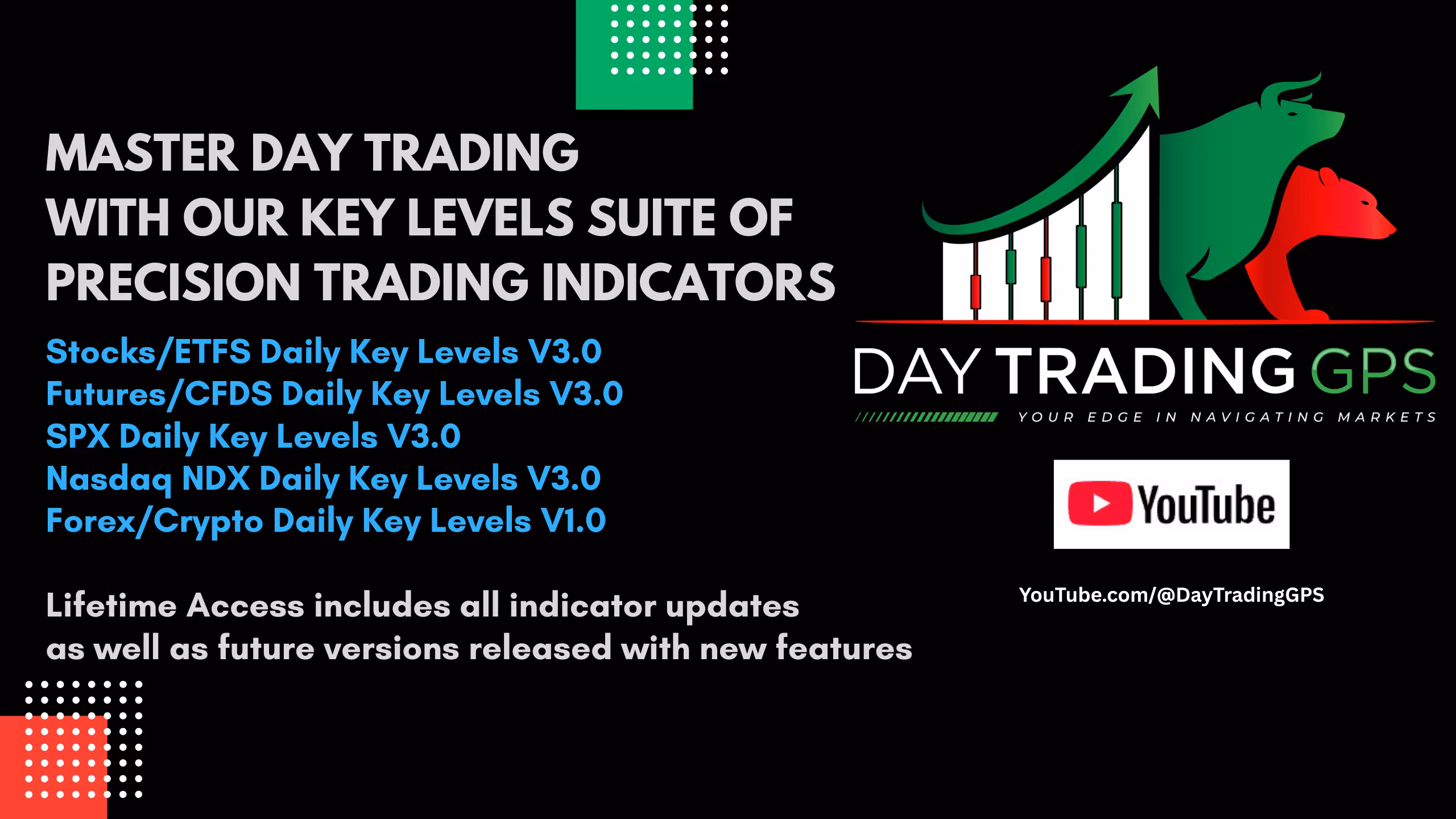 MASTER DAY TRADING
WITH OUR KEY LEVELS SUITE OF
PRECISION TRADING INDICATORS

Stocks/ETFS Daily Key Levels V3.0
Futures/CFDS Daily Key Levels V3.0
SPX Daily Key Levels V3.0
Nasdaq NDX Daily Key Levels V3.0
Forex/Crypto Daily Key Levels V1.0

Lifetime Access includes all indicator updates as well as future versions released with new features

DAY TRADING GPS
YOUR EDGE IN NAVIGATING MARKETS

YouTube

YouTube.com/@DayTradingGPS